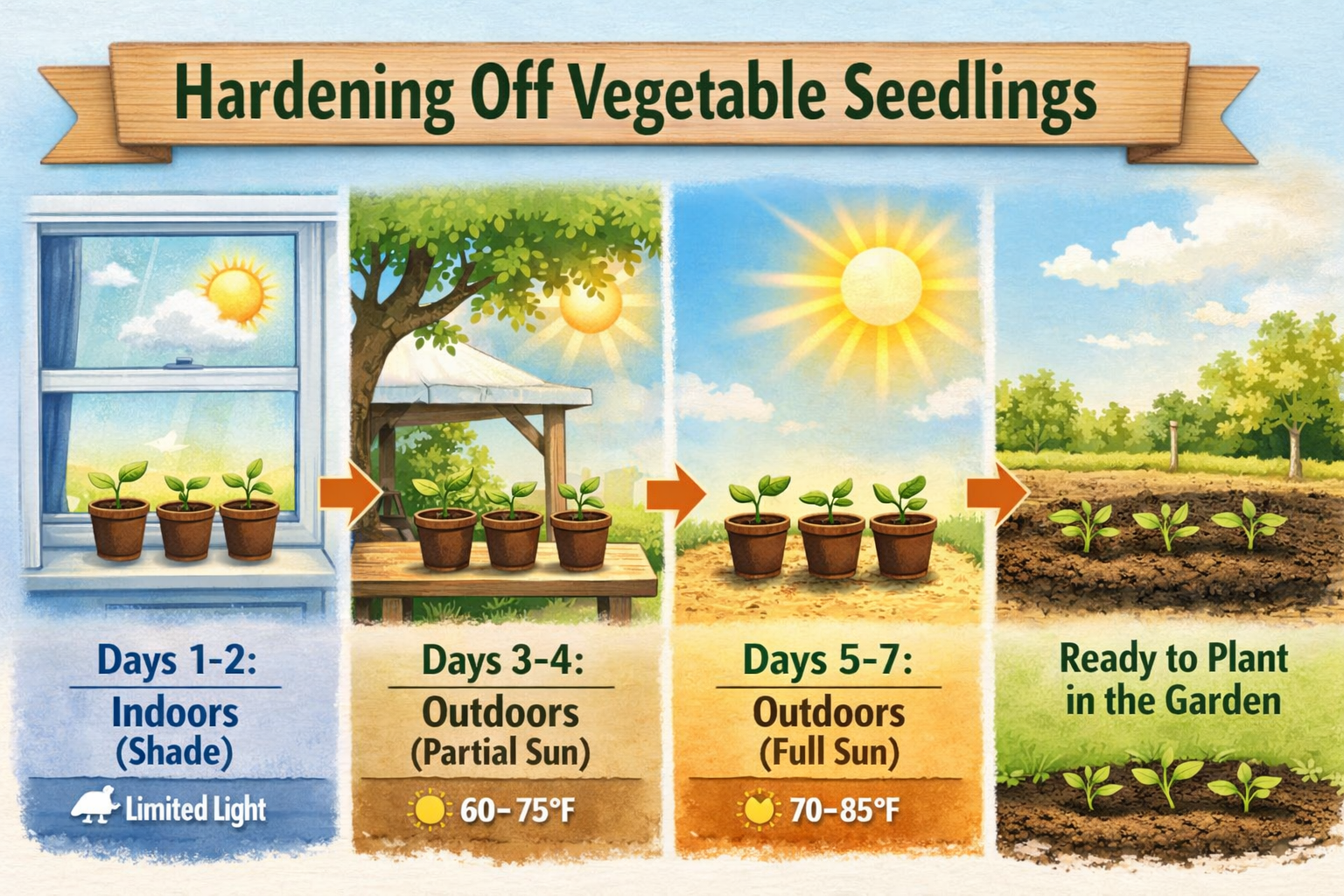 Hardening Off Vegetable Seedlings

Days 1-2:
Indoors
(Shade)
Limited Light

Days 3-4:
Outdoors
(Partial Sun)
60–75°F

Days 5-7:
Outdoors
(Full Sun)
70–85°F

Ready to Plant in the Garden